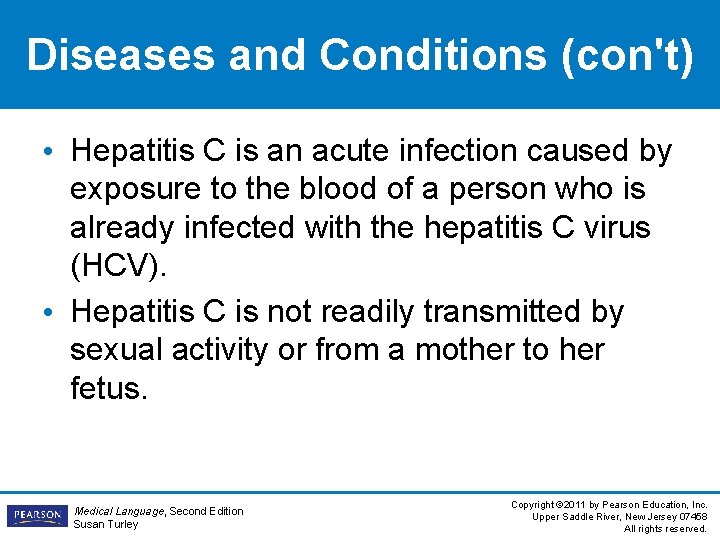 Diseases and Conditions (con't)

• Hepatitis C is an acute infection caused by exposure to the blood of a person who is already infected with the hepatitis C virus (HCV).

• Hepatitis C is not readily transmitted by sexual activity or from a mother to her fetus.

PEARSON

Medical Language, Second Edition
Susan Turley

Copyright ©2011 by Pearson Education, Inc.
Upper Saddle River, New Jersey 07458
All rights reserved.